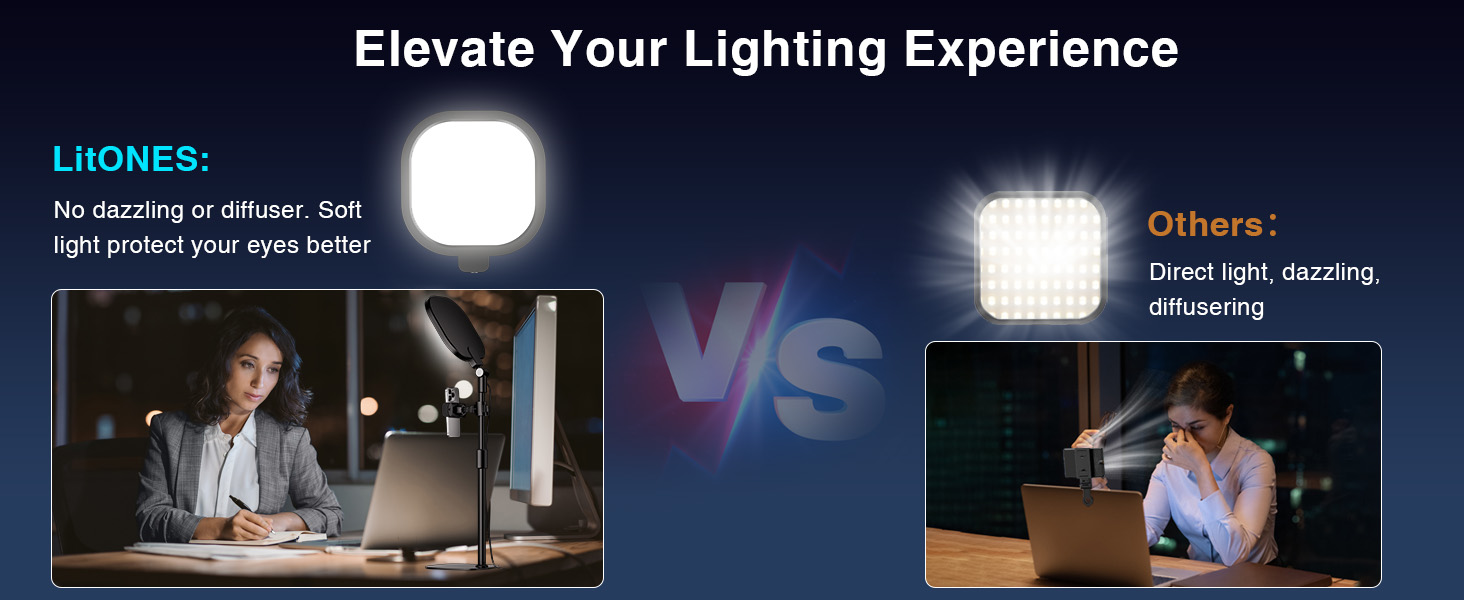 Elevate Your Lighting Experience

LitONES:

No dazzling or diffuser. Soft light protect your eyes better

VS

Others:

Direct light, dazzling, diffusering